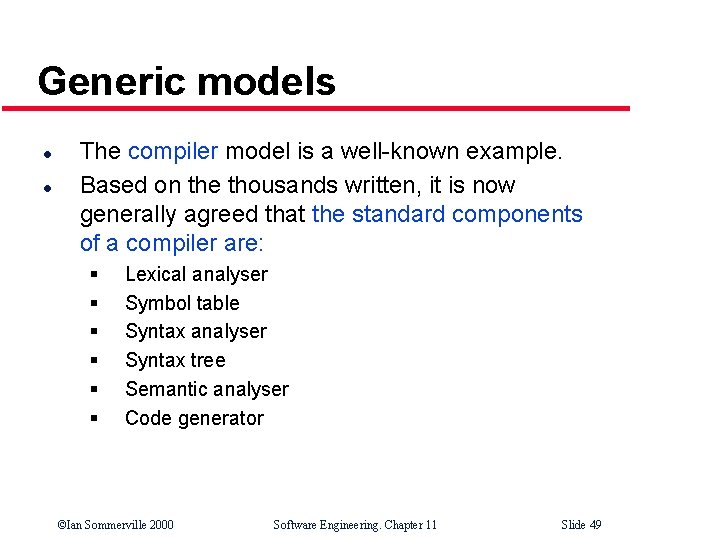 Generic models

- The compiler model is a well-known example.
- Based on the thousands written, it is now generally agreed that the standard components of a compiler are:
  - Lexical analyser
  - Symbol table
  - Syntax analyser
  - Syntax tree
  - Semantic analyser
  - Code generator

©Ian Sommerville 2000 Software Engineering. Chapter 11 Slide 49